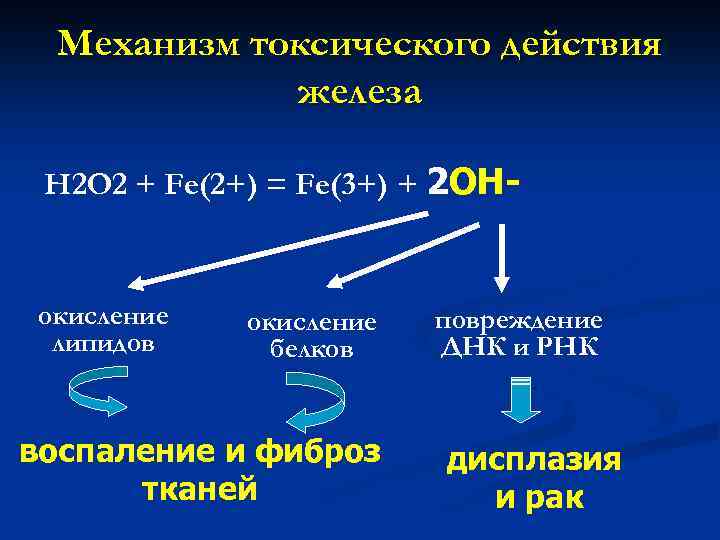 Механизм токсического действия железа

H2O2 + Fe(2+) = Fe(3+) + 2OH-

окисление липидов

окисление белков

повреждение ДНК и РНК

воспаление и фиброз тканей

дисплазия и рак